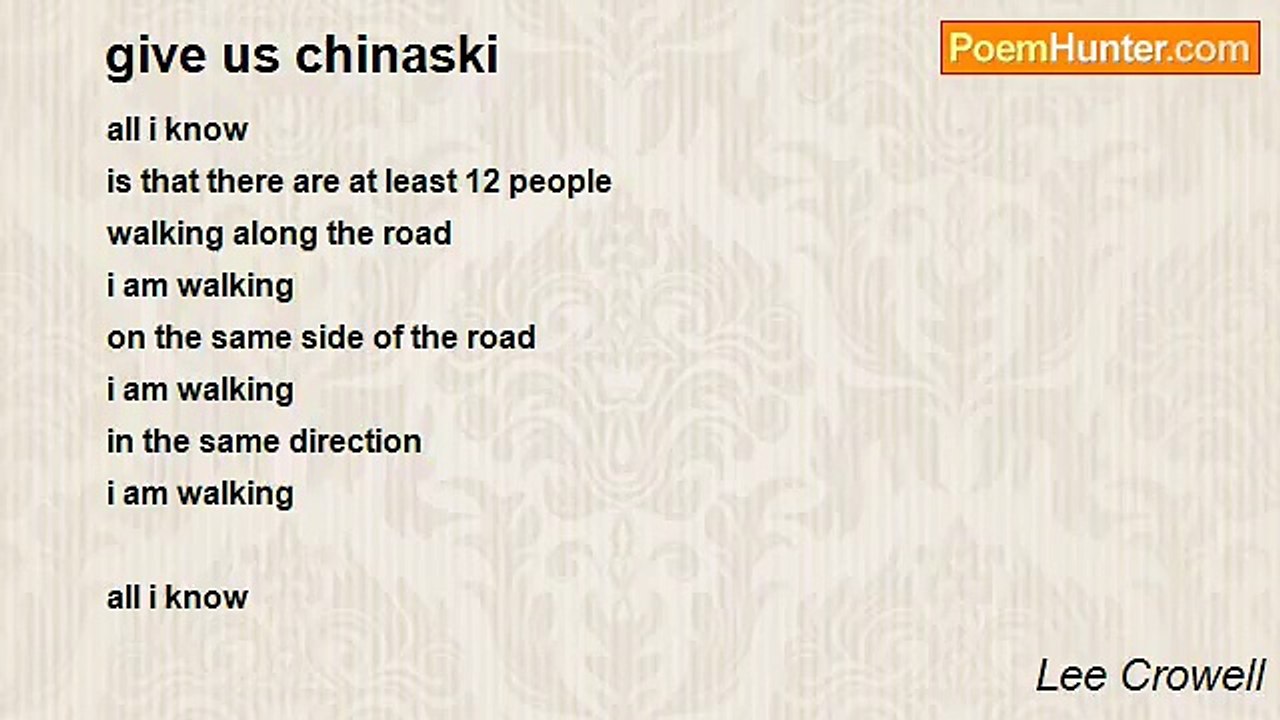 give us chinaski

PoemHunter.com

all i know
is that there are at least 12 people
walking along the road
i am walking
on the same side of the road
i am walking
in the same direction
i am walking

all i know

Lee Crowell